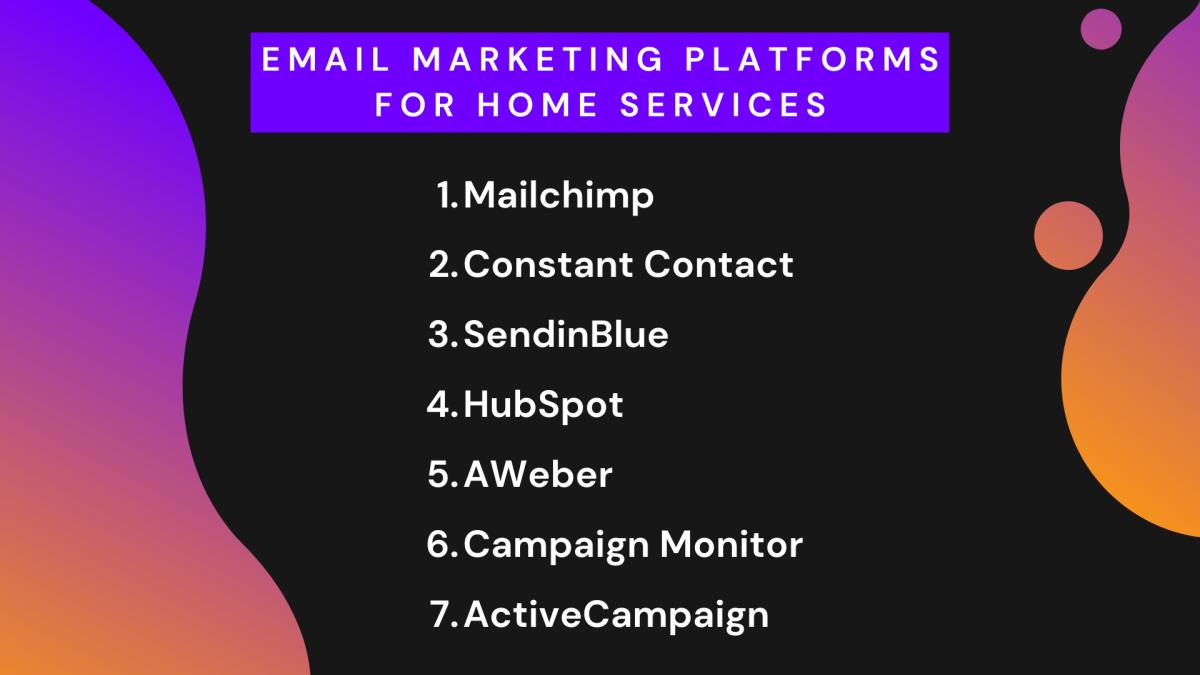 EMAIL MARKETING PLATFORMS FOR HOME SERVICES

1. Mailchimp
2. Constant Contact
3. SendinBlue
4. HubSpot
5. AWeber
6. Campaign Monitor
7. ActiveCampaign